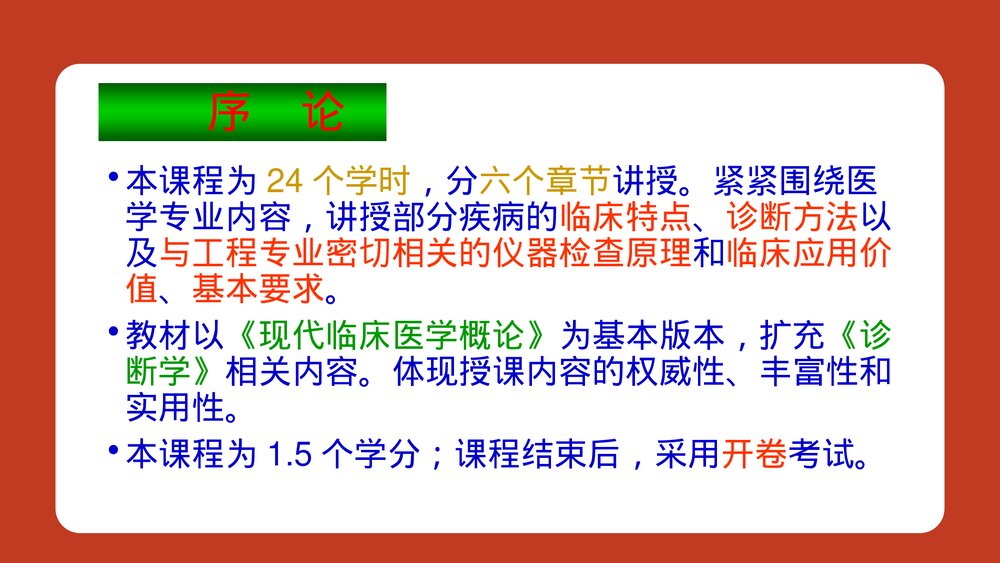 序 论

• 本课程为 24 个学时，分六个章节讲授。紧紧围绕医学专业内容，讲授部分疾病的临床特点、诊断方法以及与工程专业密切相关的仪器检查原理和临床应用价值、基本要求。

• 教材以《现代临床医学概论》为基本版本，扩充《诊断学》相关内容。体现授课内容的权威性、丰富性和实用性。

• 本课程为 1.5 个学分；课程结束后，采用开卷考试。